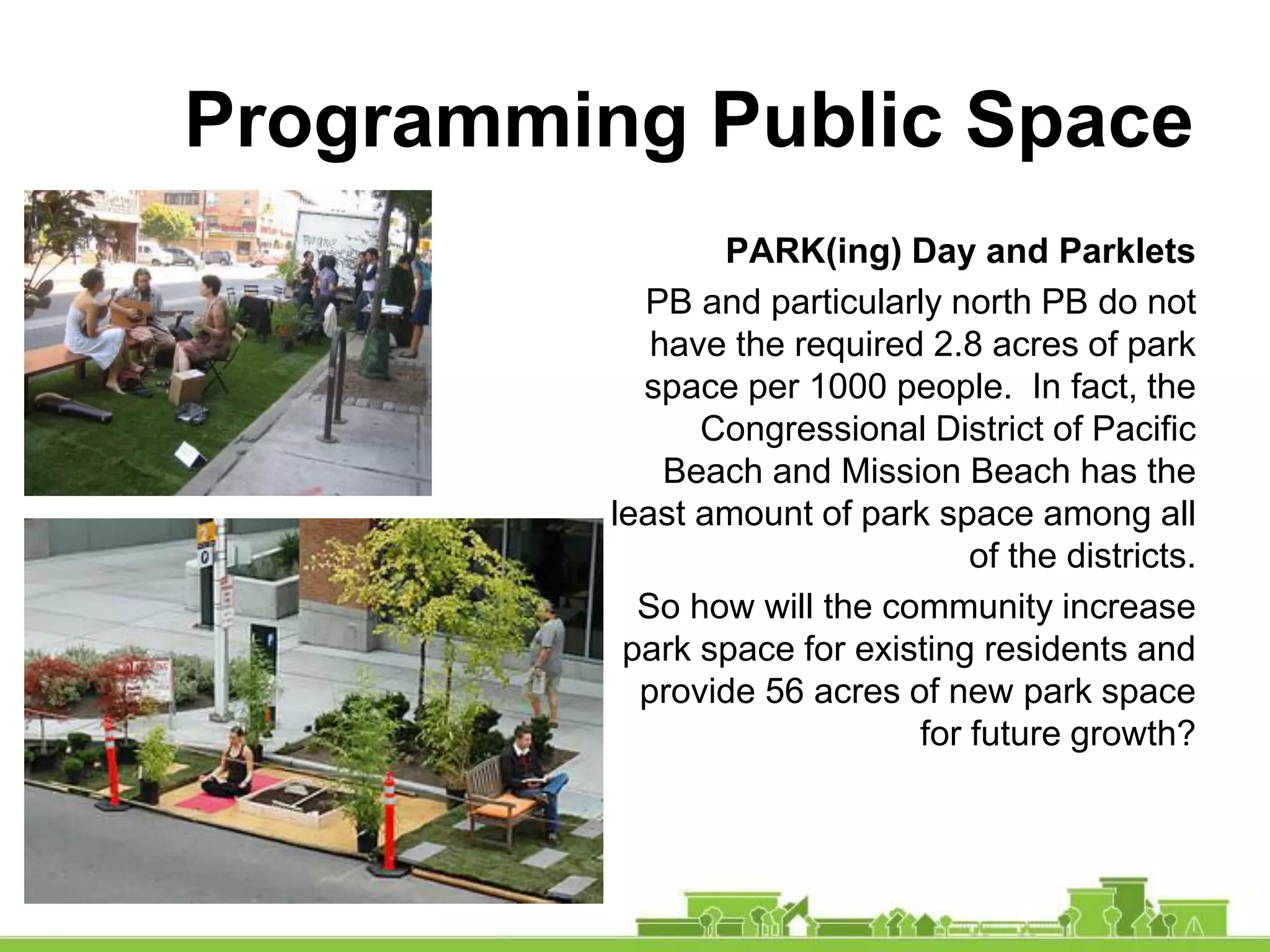 Programming Public Space

PARK(ing) Day and Parklets

PB and particularly north PB do not have the required 2.8 acres of park space per 1000 people. In fact, the Congressional District of Pacific Beach and Mission Beach has the least amount of park space among all of the districts.

So how will the community increase park space for existing residents and provide 56 acres of new park space for future growth?